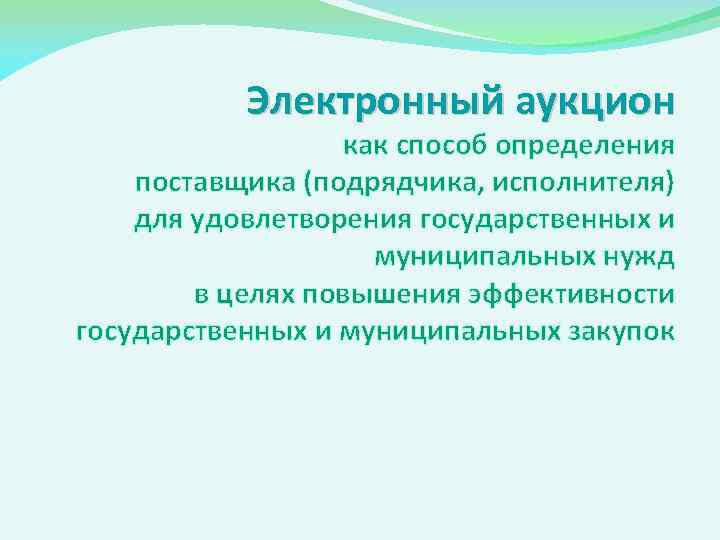 Электронный аукцион

как способ определения поставщика (подрядчика, исполнителя) для удовлетворения государственных и муниципальных нужд в целях повышения эффективности государственных и муниципальных закупок